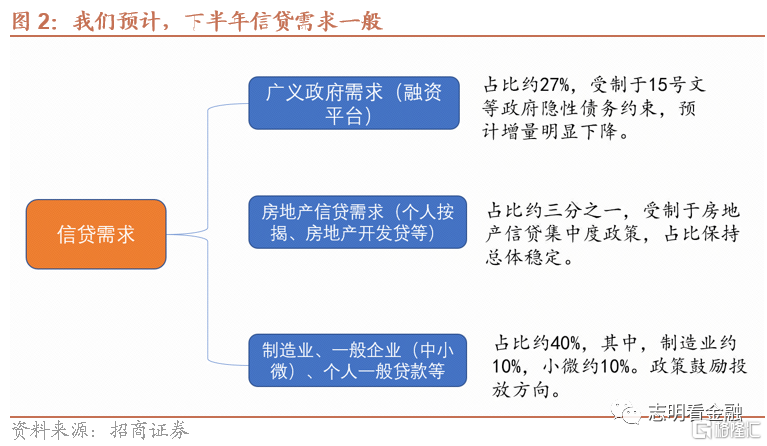 图 2：我们预计，下半年信贷需求一般

信贷需求

广义政府需求（融资平台）

占比约27%，受制于15号文等政府隐性债务约束，预计增量明显下降。

房地产信贷需求（个人按揭、房地产开发贷等）

占比约三分之一，受制于房地产信贷集中度政策，占比保持总体稳定。

制造业、一般企业（中小微）、个人一般贷款等

占比约40%，其中，制造业约10%，小微约10%。政策鼓励投放方向。

资料来源：招商证券

志明看金融

格隆汇